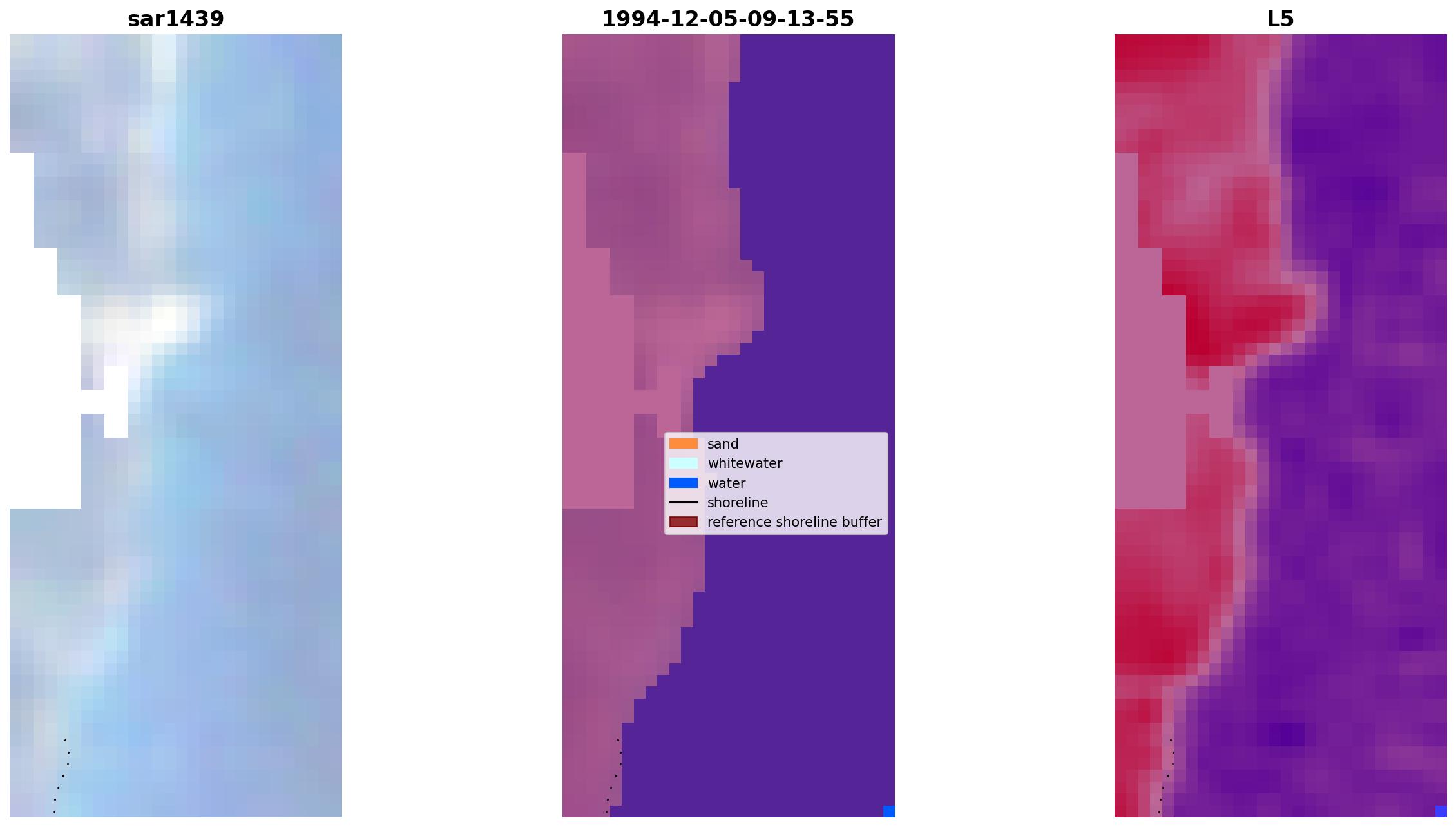 sar1439

1994-12-05-09-13-55

sand
whitewater
water
shoreline
reference shoreline buffer

L5